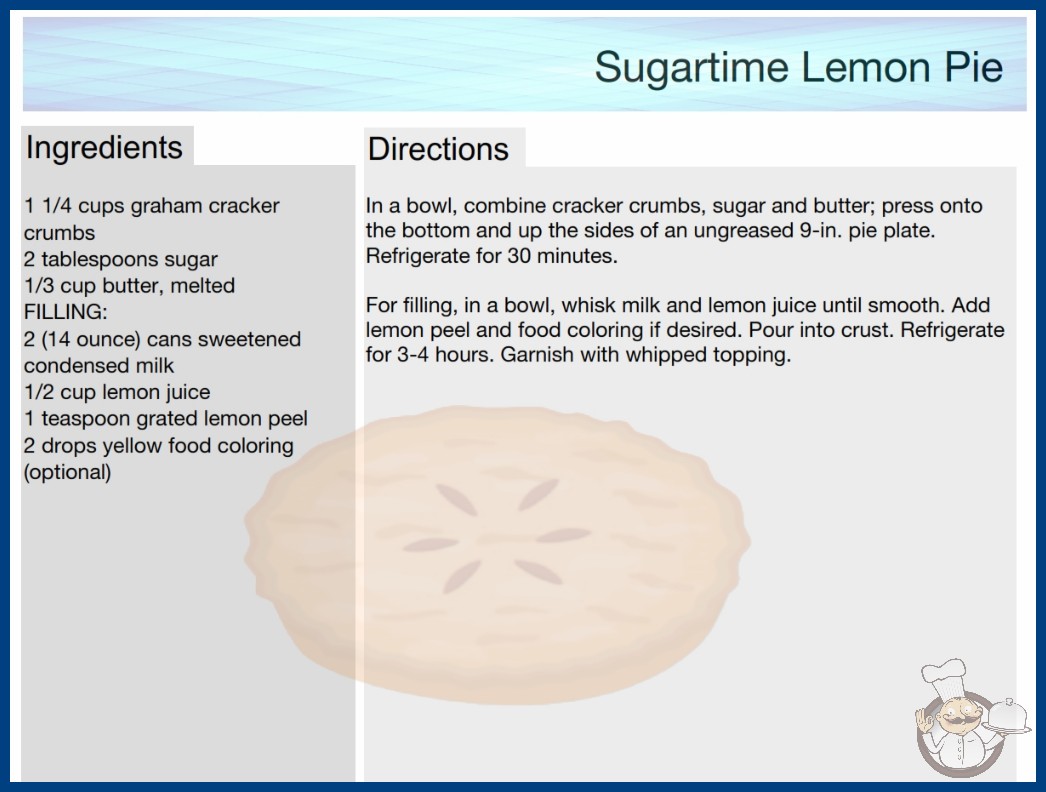 Sugartime Lemon Pie

Ingredients

1 1/4 cups graham cracker crumbs
2 tablespoons sugar
1/3 cup butter, melted
FILLING:
2 (14 ounce) cans sweetened condensed milk
1/2 cup lemon juice
1 teaspoon grated lemon peel
2 drops yellow food coloring (optional)

Directions

In a bowl, combine cracker crumbs, sugar and butter; press onto the bottom and up the sides of an ungreased 9-in. pie plate. Refrigerate for 30 minutes.

For filling, in a bowl, whisk milk and lemon juice until smooth. Add lemon peel and food coloring if desired. Pour into crust. Refrigerate for 3-4 hours. Garnish with whipped topping.